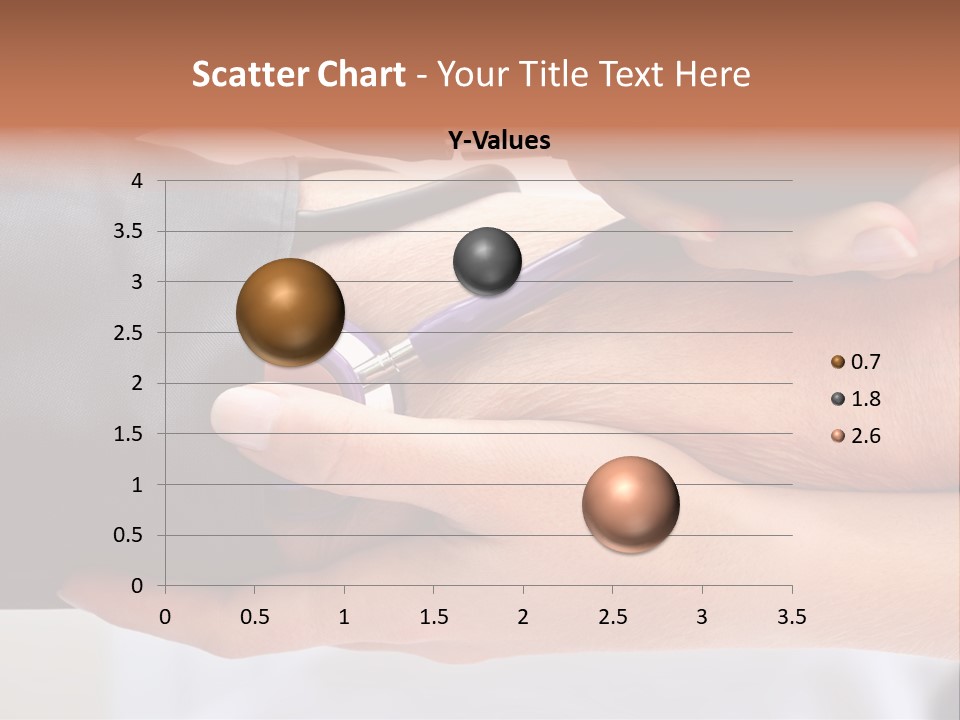 Scatter Chart - Your Title Text Here

Y-Values

4
3.5
3
2.5
2
1.5
1
0.5
0

0 0.5 1 1.5 2 2.5 3 3.5

0.7
1.8
2.6